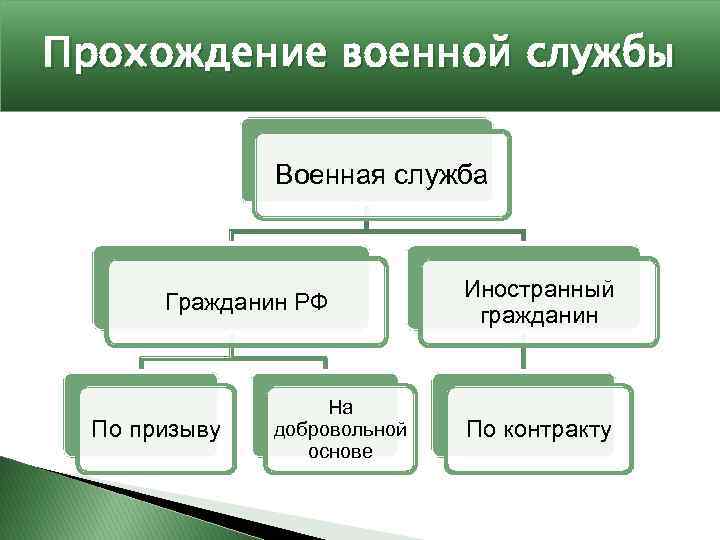 Прохождение военной службы

Военная служба

Гражданин РФ

Иностранный гражданин

По призыву

На добровольной основе

По контракту